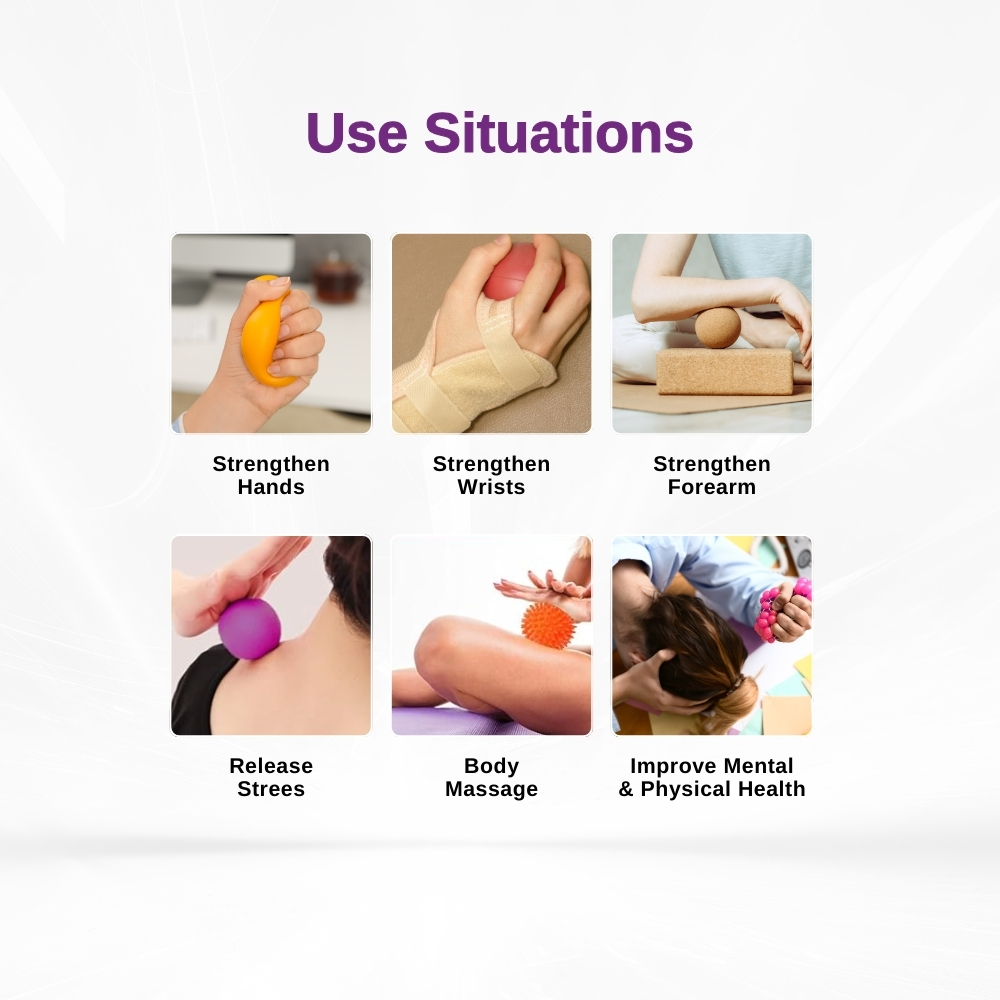 Use Situations

Strengthen Hands

Strengthen Wrists

Strengthen Forearm

Release Strees

Body Massage

Improve Mental & Physical Health